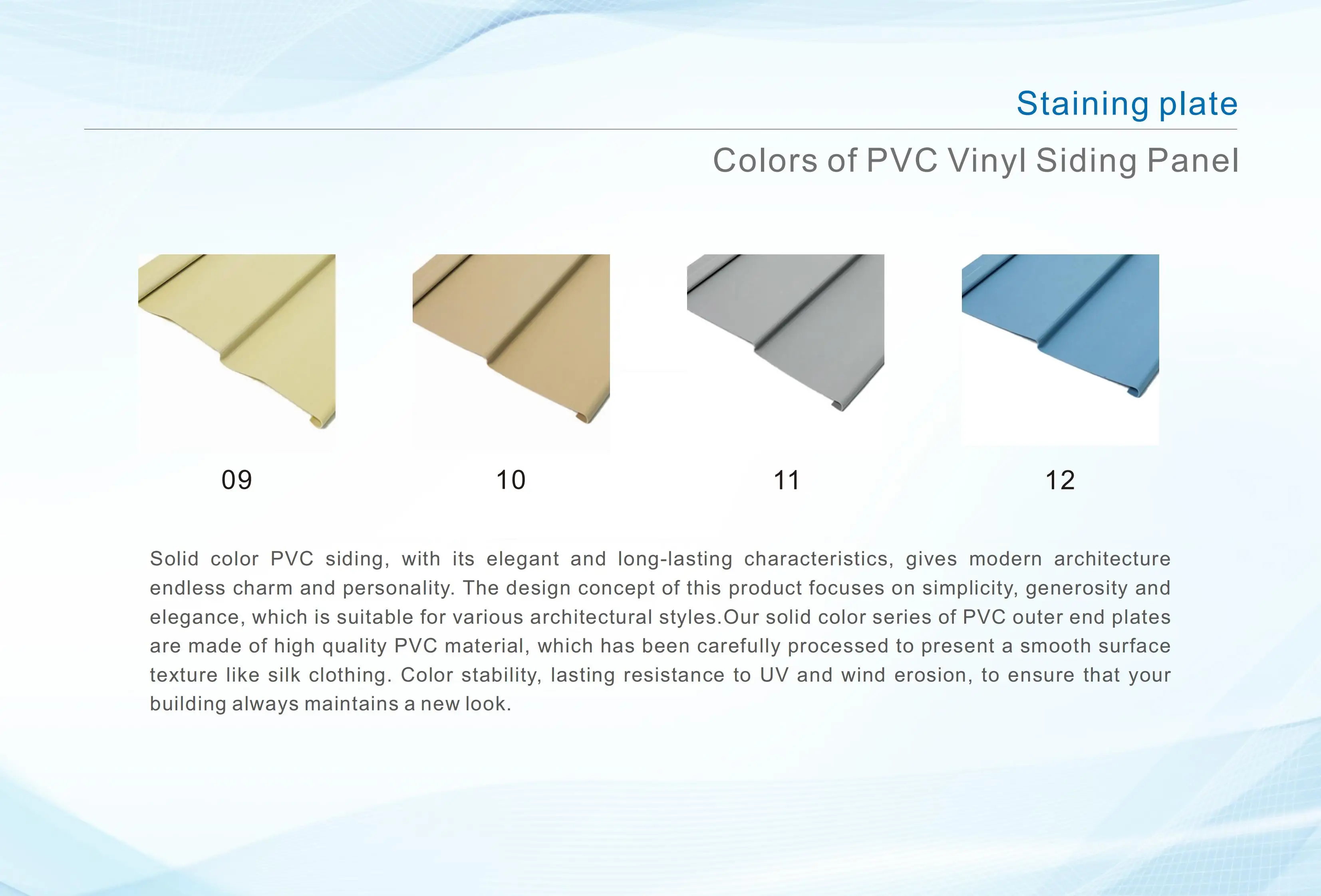 Staining plate

Colors of PVC Vinyl Siding Panel

09

10

11

12

Solid color PVC siding, with its elegant and long-lasting characteristics, gives modern architecture endless charm and personality. The design concept of this product focuses on simplicity, generosity and elegance, which is suitable for various architectural styles.Our solid color series of PVC outer end plates are made of high quality PVC material, which has been carefully processed to present a smooth surface texture like silk clothing. Color stability, lasting resistance to UV and wind erosion, to ensure that your building always maintains a new look.